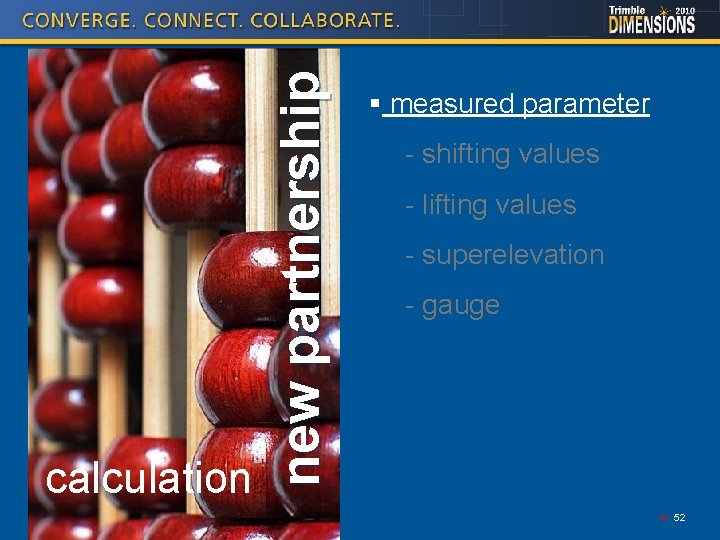 CONVERGE. CONNECT. COLLABORATE.

Trimble 2010 DIMENSIONS

new partnership

calculation

▪ measured parameter

- shifting values

- lifting values

- superelevation

- gauge

52